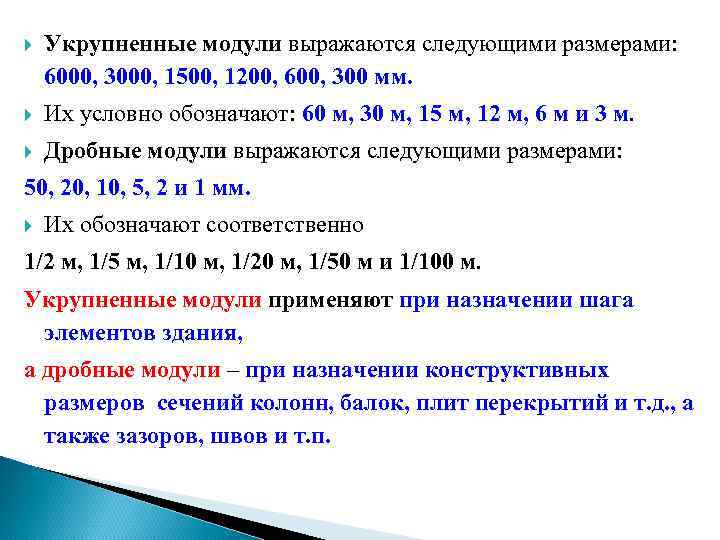 Укрупненные модули выражаются следующими размерами: 6000, 3000, 1500, 1200, 600, 300 мм.

Их условно обозначают: 60 м, 30 м, 15 м, 12 м, 6 м и 3 м.

Дробные модули выражаются следующими размерами:

50, 20, 10, 5, 2 и 1 мм.

Их обозначают соответственно

1/2 м, 1/5 м, 1/10 м, 1/20 м, 1/50 м и 1/100 м.

Укрупненные модули применяют при назначении шага элементов здания,

а дробные модули – при назначении конструктивных размеров сечений колонн, балок, плит перекрытий и т.д., а также зазоров, швов и т.п.